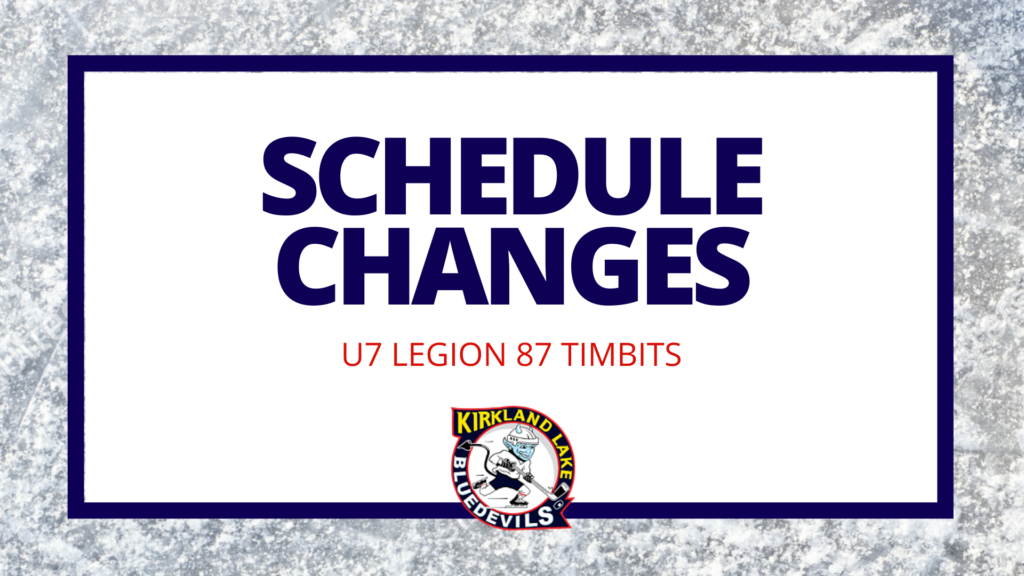 SCHEDULE CHANGES

U7 LEGION 87 TIMBITS

KIRKLAND LAKE
BLUEDEVILS